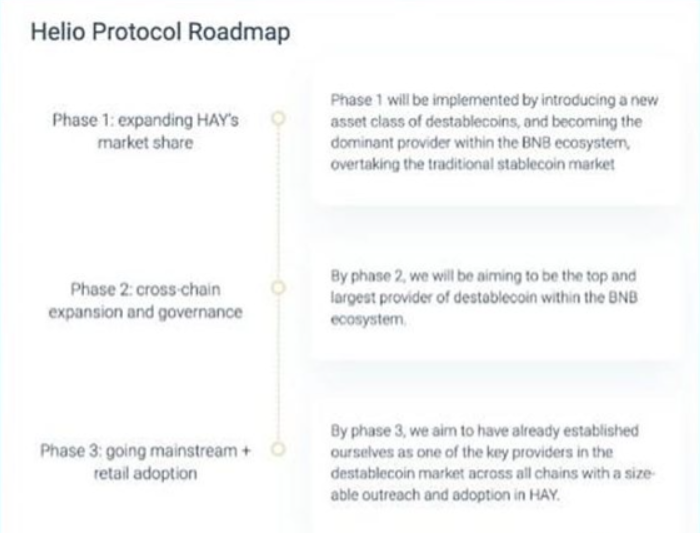 Helio Protocol Roadmap

Phase 1: expanding HAY's market share

Phase 1 will be implemented by introducing a new asset class of destablecoins, and becoming the dominant provider within the BNB ecosystem, overtaking the traditional stablecoin market

Phase 2: cross-chain expansion and governance

By phase 2, we will be aiming to be the top and largest provider of destablecoin within the BNB ecosystem.

Phase 3: going mainstream + retail adoption

By phase 3, we aim to have already established ourselves as one of the key providers in the destablecoin market across all chains with a sizeable outreach and adoption in HAY.